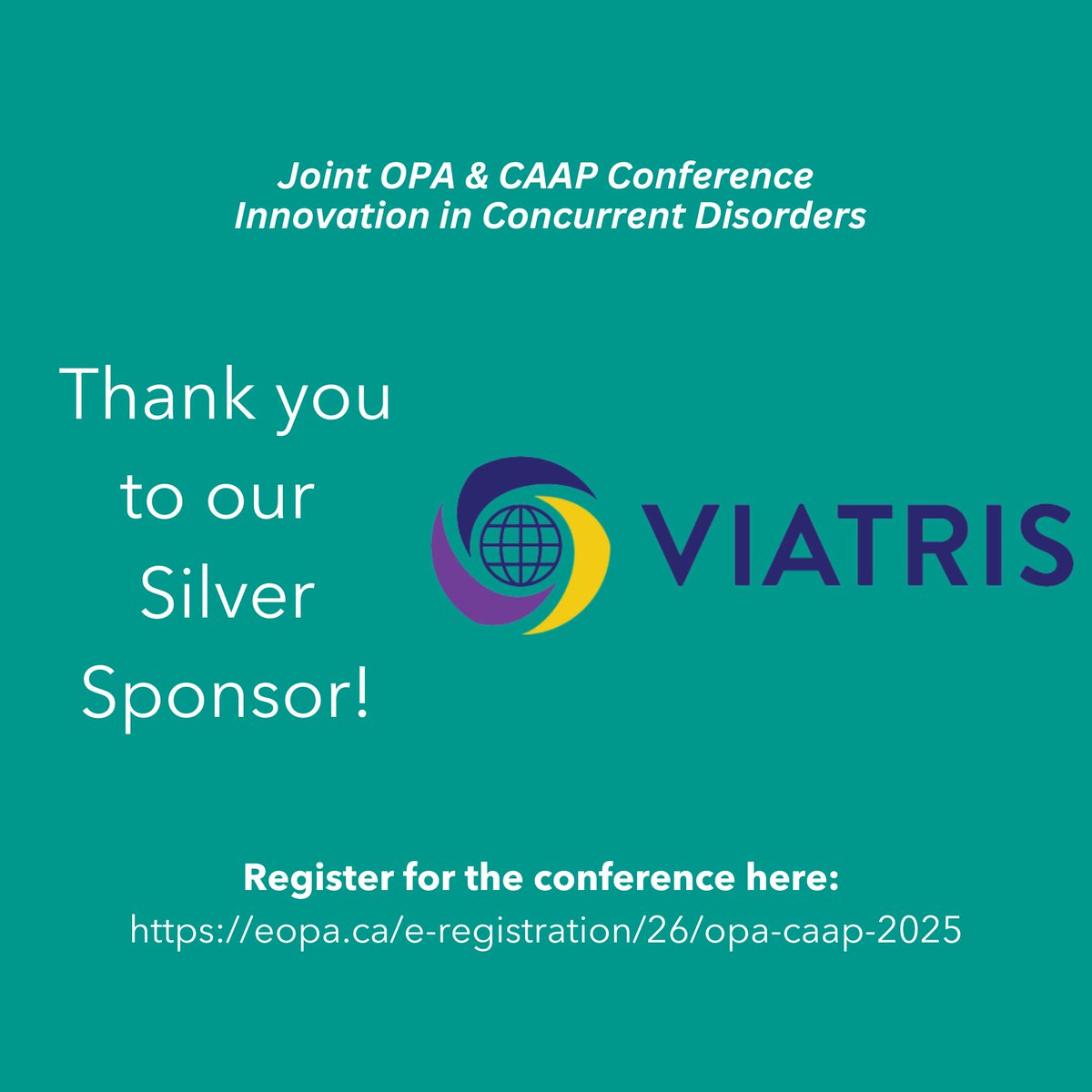 Joint OPA & CAAP Conference
Innovation in Concurrent Disorders

Thank you to our Silver Sponsor!

VIATRIS

Register for the conference here:
https://eopa.ca/e-registration/26/opa-caap-2025